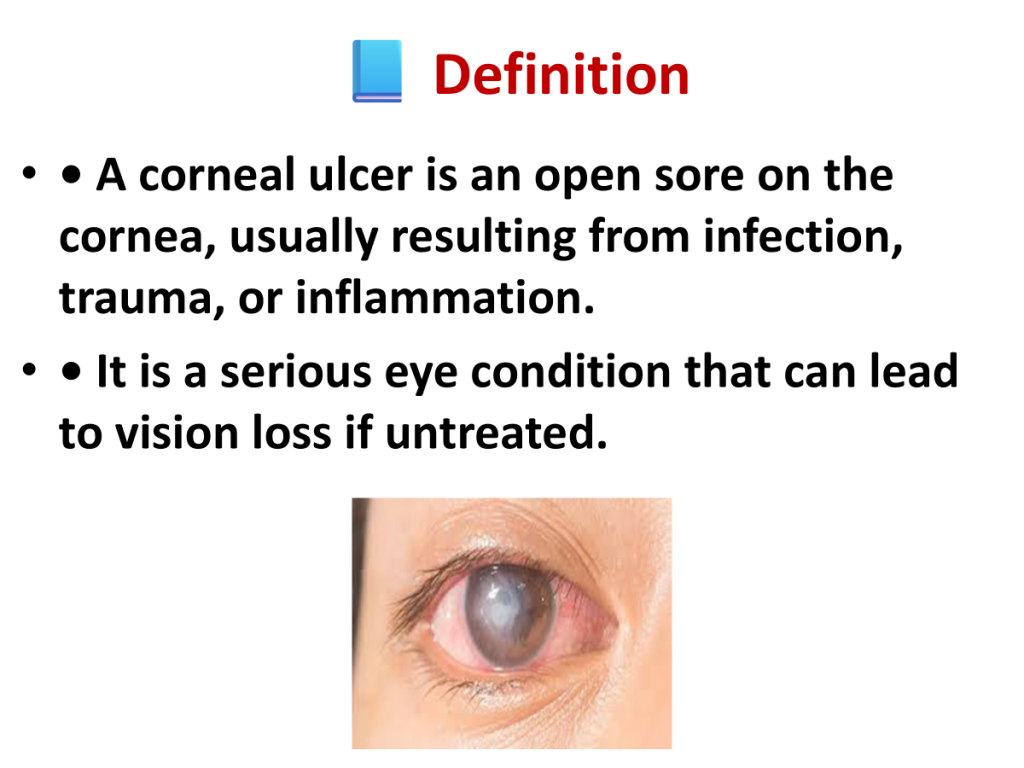 📘 Definition

• • A corneal ulcer is an open sore on the cornea, usually resulting from infection, trauma, or inflammation.

• • It is a serious eye condition that can lead to vision loss if untreated.